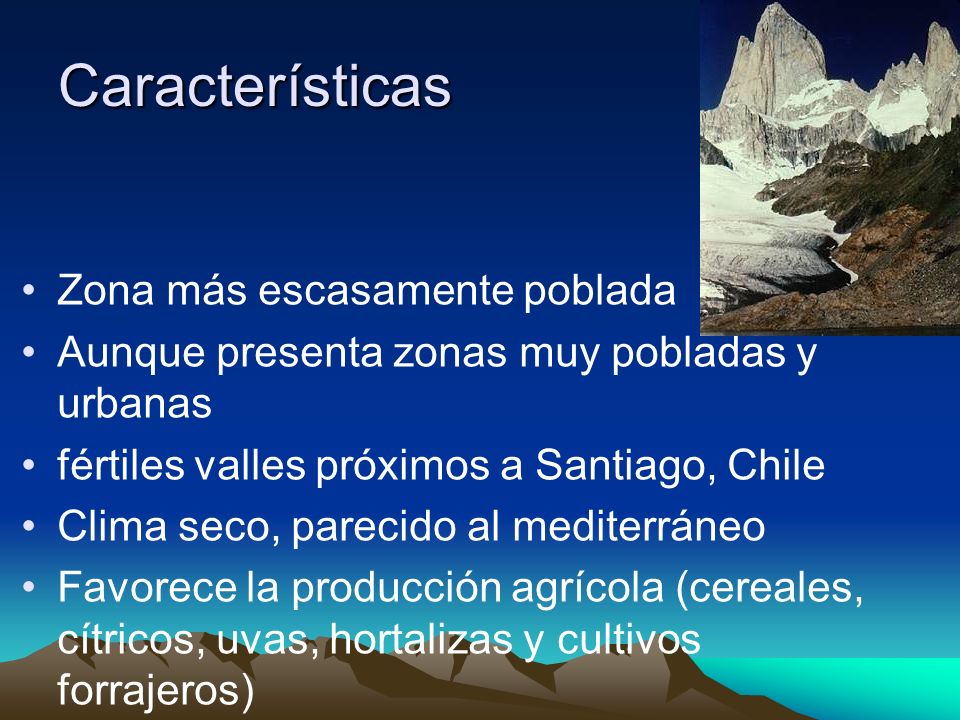 Características

• Zona más escasamente poblada
• Aunque presenta zonas muy pobladas y urbanas
• fértiles valles próximos a Santiago, Chile
• Clima seco, parecido al mediterráneo
• Favorece la producción agrícola (cereales, cítricos, uvas, hortalizas y cultivos forrajeros)